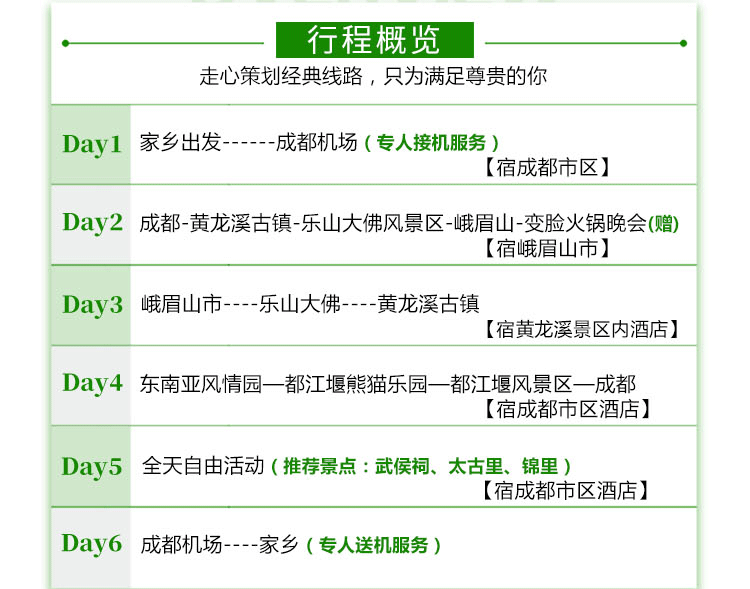 行程概览

走心策划经典线路，只为满足尊贵的你

| Day1 | 家乡出发------成都机场（专人接机服务）【宿成都市区】 |
|---|---|
| Day2 | 成都-黄龙溪古镇-乐山大佛风景区-峨眉山-变脸火锅晚会(赠)【宿峨眉山市】 |
| Day3 | 峨眉山市----乐山大佛----黄龙溪古镇【宿黄龙溪景区内酒店】 |
| Day4 | 东南亚风情园—都江堰熊猫乐园—都江堰风景区—成都【宿成都市区酒店】 |
| Day5 | 全天自由活动（推荐景点：武侯祠、太古里、锦里）【宿成都市区酒店】 |
| Day6 | 成都机场----家乡（专人送机服务） |